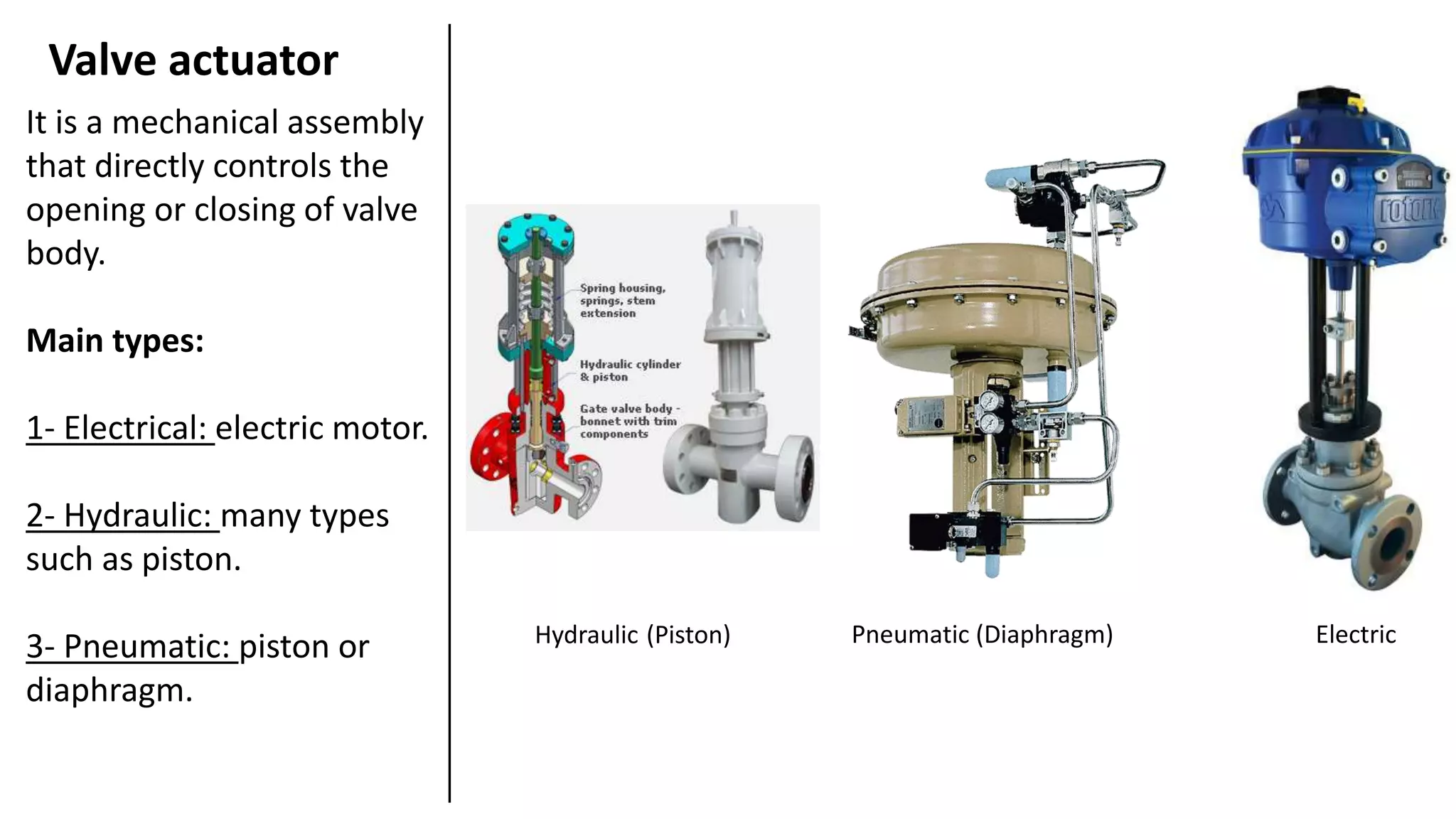 Valve actuator

It is a mechanical assembly that directly controls the opening or closing of valve body.

Main types:

1- Electrical: electric motor.

2- Hydraulic: many types such as piston.

3- Pneumatic: piston or diaphragm.

Spring housing, springs, stem extension

Hydraulic cylinder & piston

Gate valve body - bonnet with trim components

rotork

Hydraulic (Piston)

Pneumatic (Diaphragm)

Electric